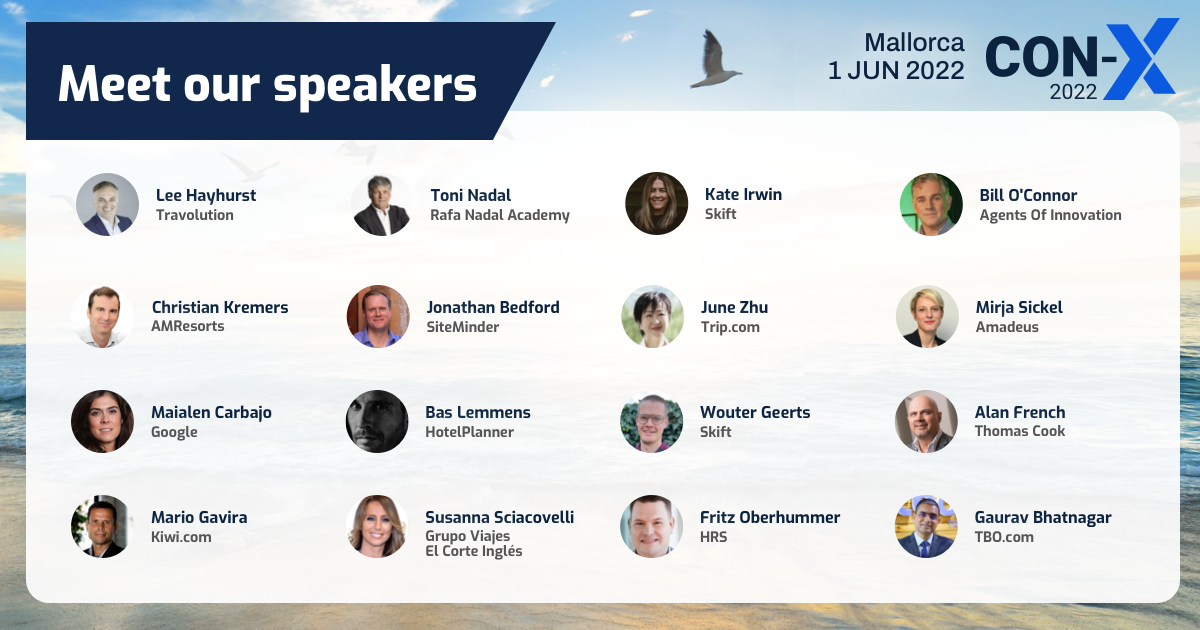 Meet our speakers

Mallorca
1 JUN 2022

CON-X
2022

Lee Hayhurst
Travolution

Toni Nadal
Rafa Nadal Academy

Kate Irwin
Skift

Bill O'Connor
Agents Of Innovation

Christian Kremers
AMResorts

Jonathan Bedford
SiteMinder

June Zhu
Trip.com

Mirja Sickel
Amadeus

Maialen Carbajo
Google

Bas Lemmens
HotelPlanner

Wouter Geerts
Skift

Alan French
Thomas Cook

Mario Gavira
Kiwi.com

Susanna Sciacovelli
Grupo Viajes El Corte Inglés

Fritz Oberhummer
HRS

Gaurav Bhatnagar
TBO.com